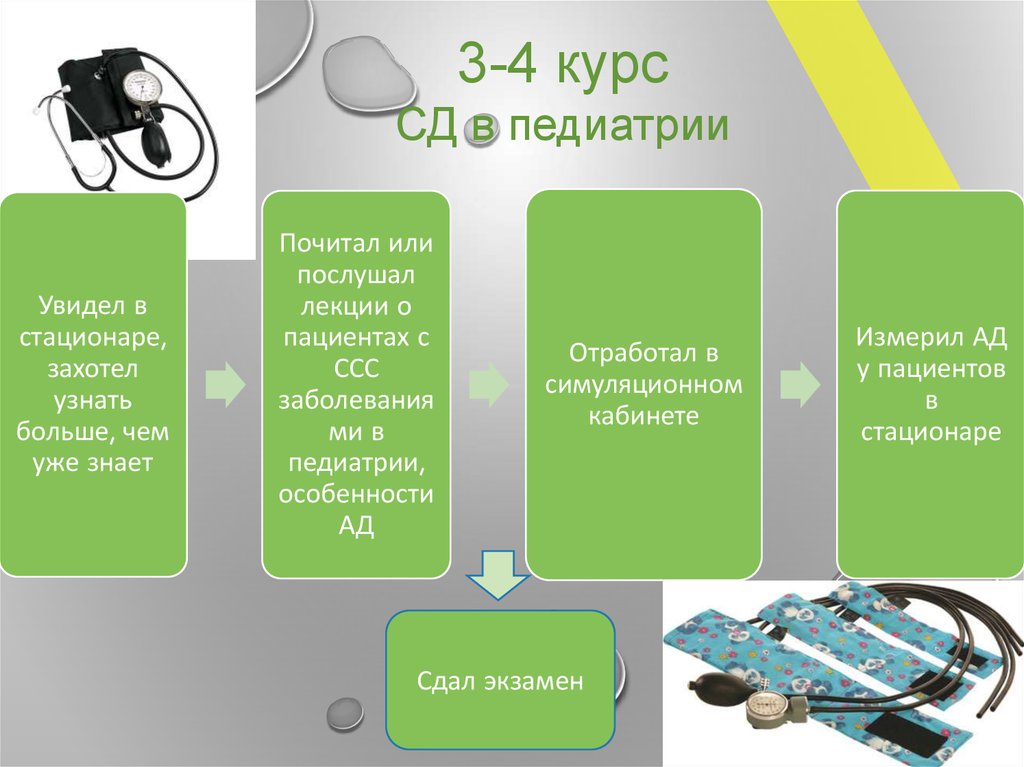 3-4 курс
СД в педиатрии

Увидел в стационаре, захотел узнать больше, чем уже знает

Почитал или послушал лекции о пациентах с ССС заболеваниями в педиатрии, особенности АД

Отработал в симуляционном кабинете

Измерил АД у пациентов в стационаре

Сдал экзамен